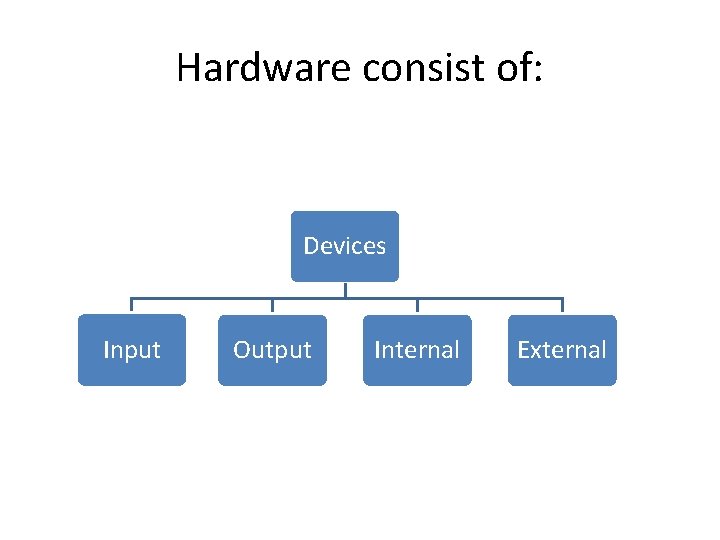 Hardware consist of:

Devices

Input

Output

Internal

External